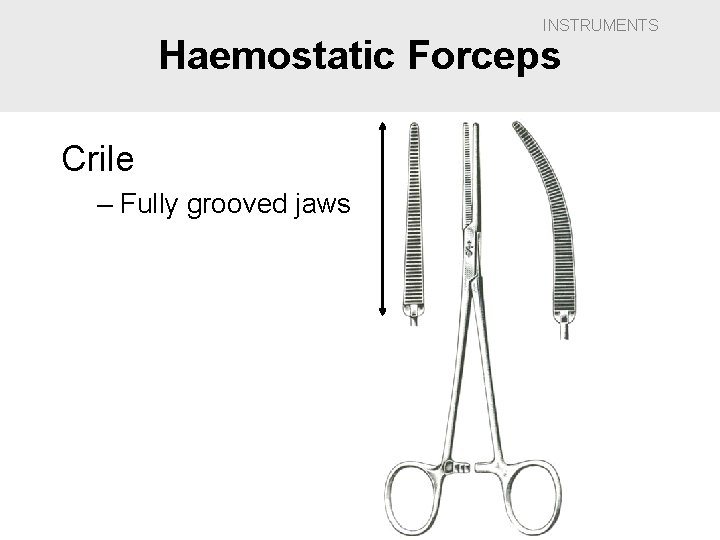 INSTRUMENTS

Haemostatic Forceps

Crile

– Fully grooved jaws